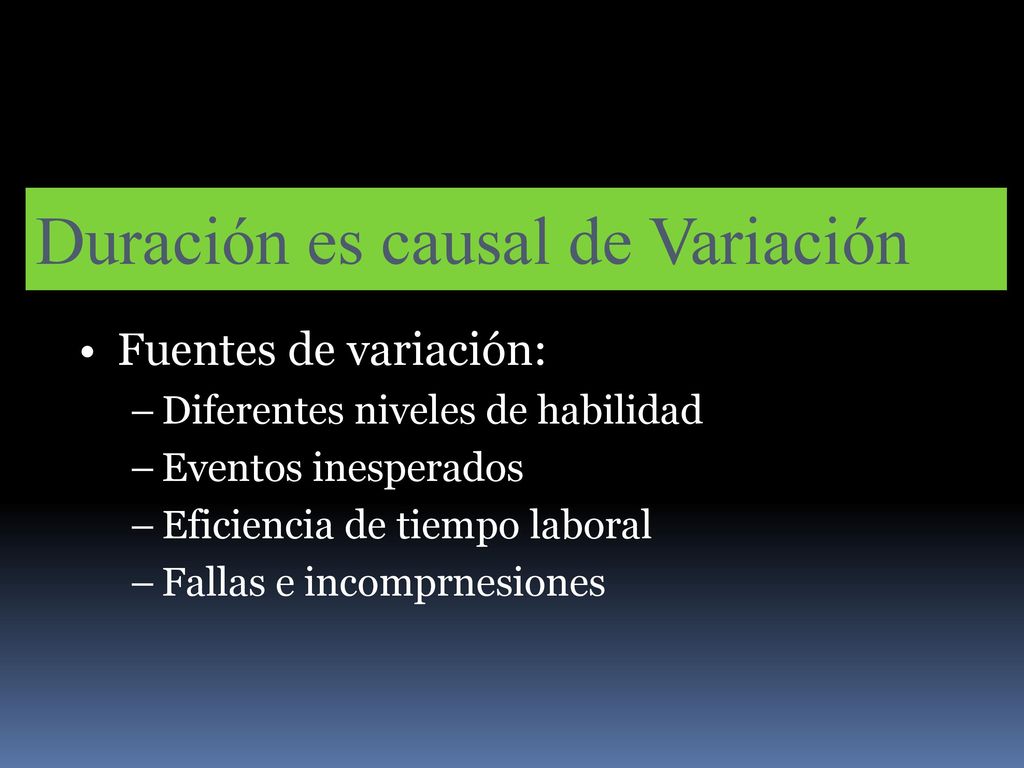 Duración es causal de Variación

• Fuentes de variación:
– Diferentes niveles de habilidad
– Eventos inesperados
– Eficiencia de tiempo laboral
– Fallas e incomprnesiones